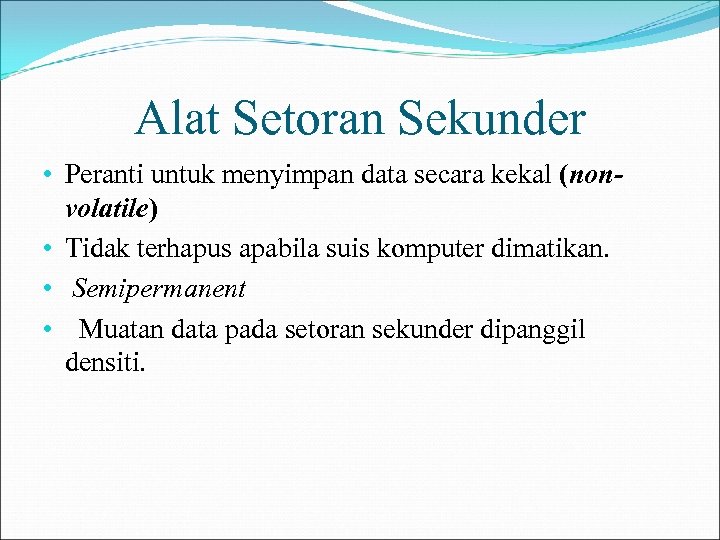 Alat Setoran Sekunder

• Peranti untuk menyimpan data secara kekal (non-volatile)
• Tidak terhapus apabila suis komputer dimatikan.
• Semipermanent
• Muatan data pada setoran sekunder dipanggil densiti.